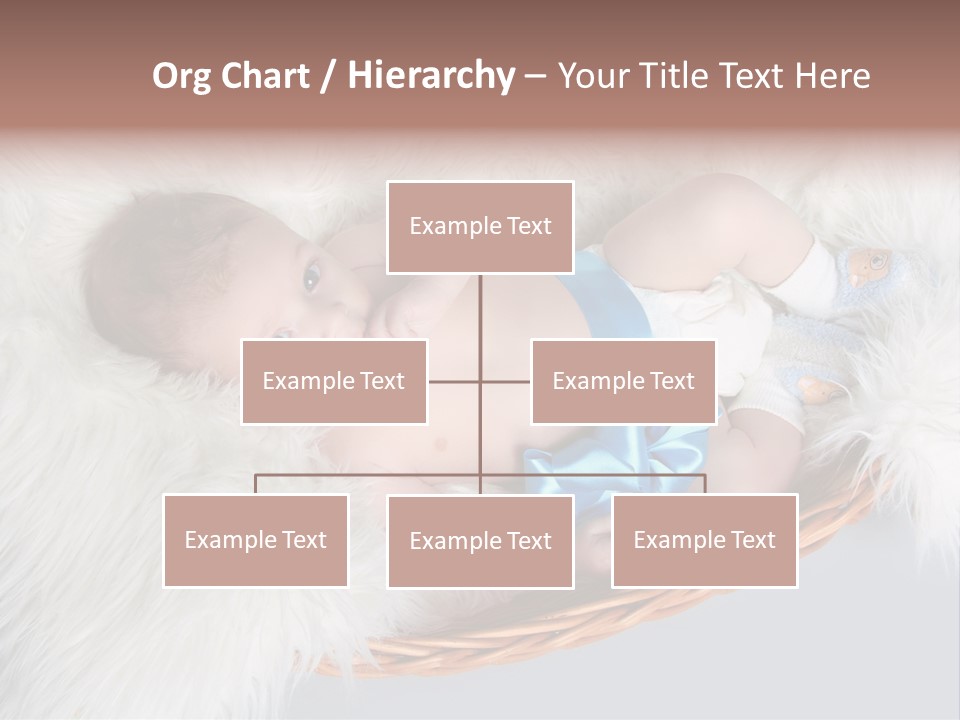 Org Chart / Hierarchy – Your Title Text Here

Example Text

Example Text

Example Text

Example Text

Example Text

Example Text